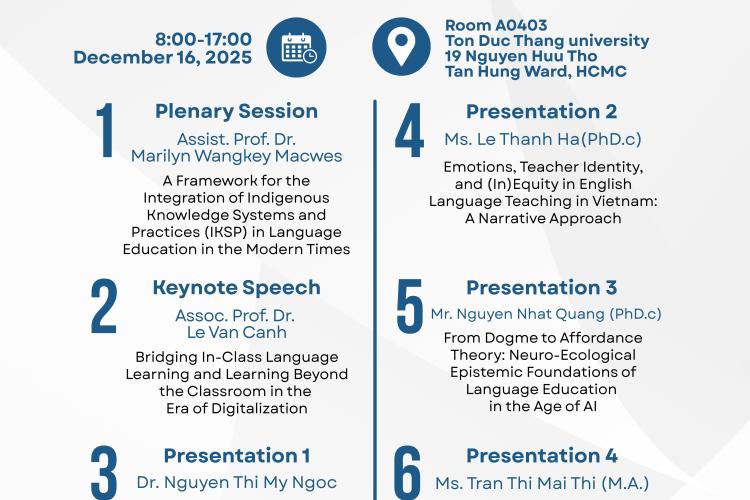 8:00-17:00
December 16, 2025

Room A0403
Ton Duc Thang university
19 Nguyen Huu Tho
Tan Hung Ward, HCMC

1
Plenary Session
Assist. Prof. Dr.
Marilyn Wangkey Macwes
A Framework for the Integration of Indigenous Knowledge Systems and Practices (IKSP) in Language Education in the Modern Times

2
Keynote Speech
Assoc. Prof. Dr.
Le Van Canh
Bridging In-Class Language Learning and Learning Beyond the Classroom in the Era of Digitalization

3
Presentation 1
Dr. Nguyen Thi My Ngoc

4
Presentation 2
Ms. Le Thanh Ha(PhD.c)
Emotions, Teacher Identity, and (In)Equity in English Language Teaching in Vietnam: A Narrative Approach

5
Presentation 3
Mr. Nguyen Nhat Quang (PhD.c)
From Dogme to Affordance Theory: Neuro-Ecological Epistemic Foundations of Language Education in the Age of AI

6
Presentation 4
Ms. Tran Thi Mai Thi (M.A.)